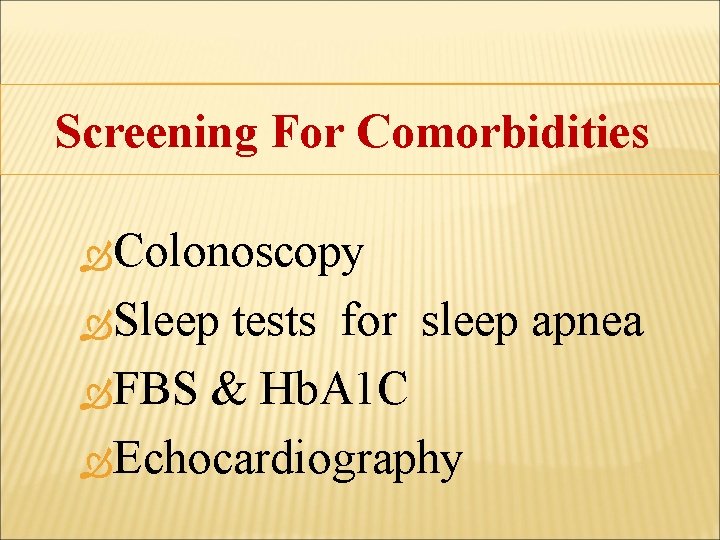 Screening For Comorbidities

Colonoscopy
Sleep tests for sleep apnea
FBS & HbA1C
Echocardiography